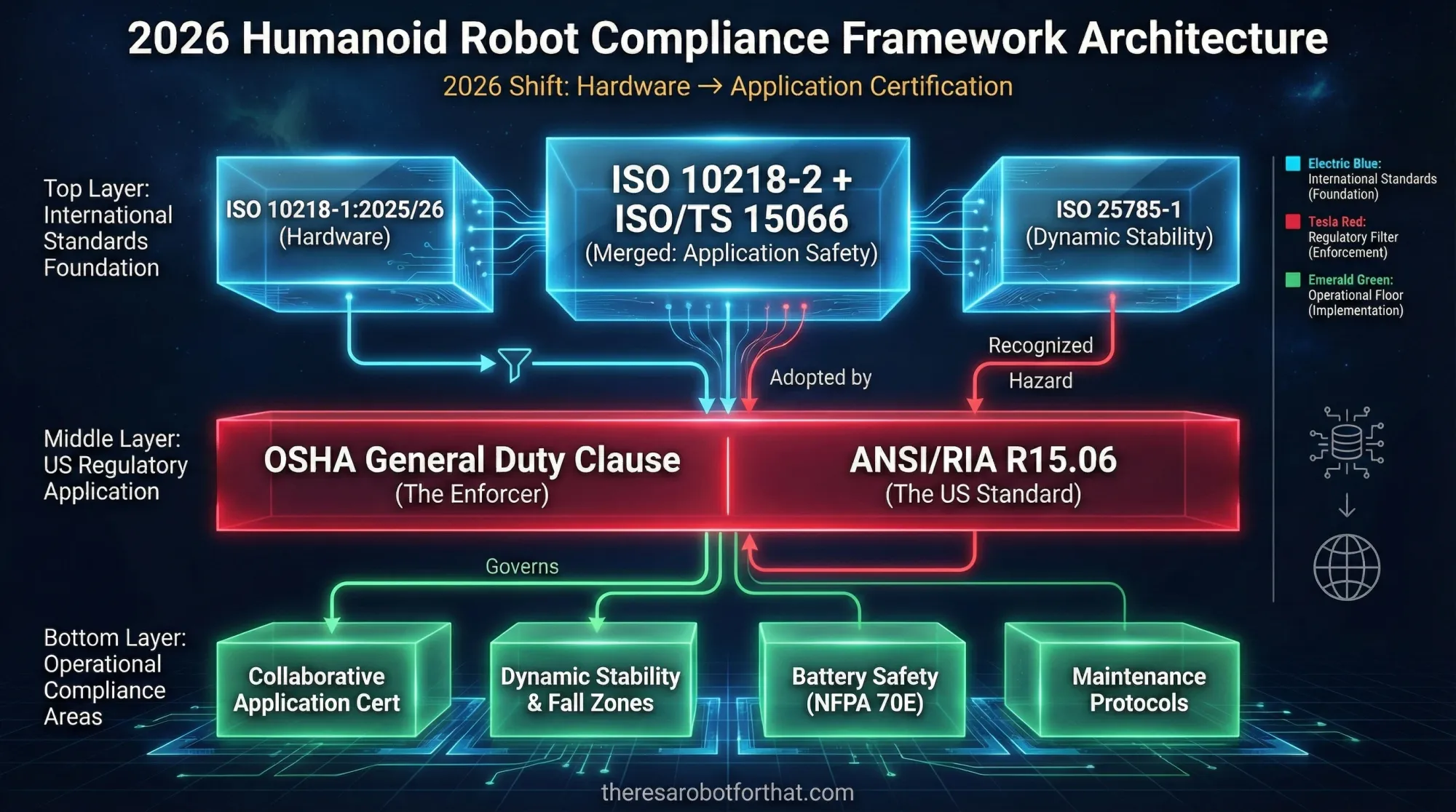 2026 Humanoid Robot Compliance Framework Architecture

2026 Shift: Hardware → Application Certification

Top Layer: International Standards Foundation

ISO 10218-1:2025/26 (Hardware)

ISO 10218-2 + ISO/TS 15066 (Merged: Application Safety)

ISO 25785-1 (Dynamic Stability)

Electric Blue: International Standards (Foundation)

Tesla Red: Regulatory Filter (Enforcement)

Emerald Green: Operational Floor (Implementation)

Adopted by

Recognized Hazard

Middle Layer: US Regulatory Application

OSHA General Duty Clause (The Enforcer)

ANSI/RIA R15.06 (The US Standard)

Governs

Bottom Layer: Operational Compliance Areas

Collaborative Application Cert

Dynamic Stability & Fall Zones

Battery Safety (NFPA 70E)

Maintenance Protocols

theresarobotforthat.com